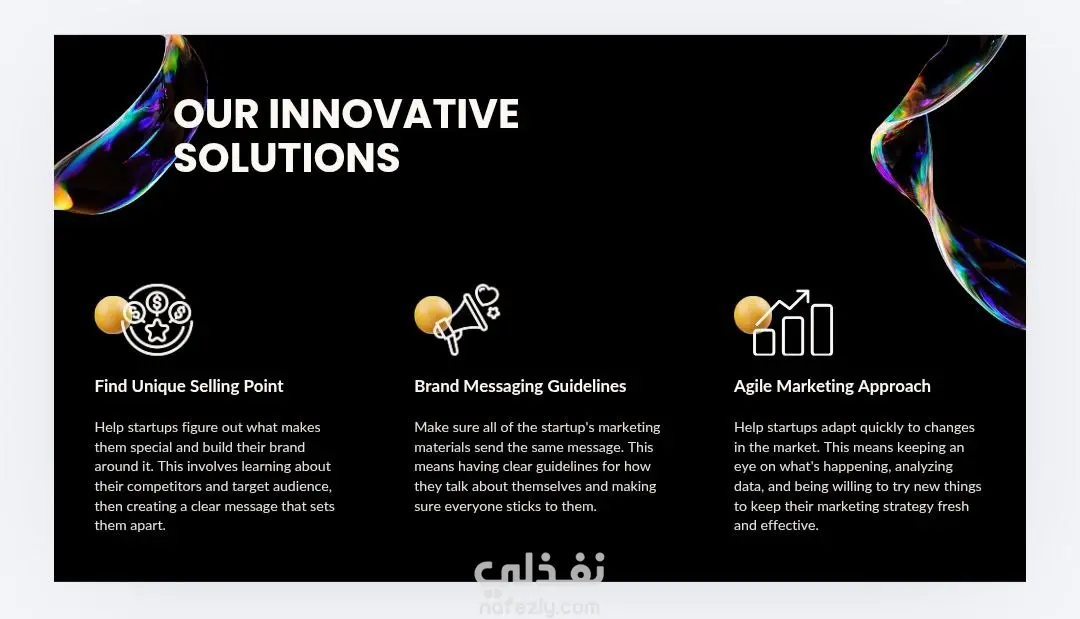 OUR INNOVATIVE SOLUTIONS

Find Unique Selling Point

Help startups figure out what makes them special and build their brand around it. This involves learning about their competitors and target audience, then creating a clear message that sets them apart.

Brand Messaging Guidelines

Make sure all of the startup's marketing materials send the same message. This means having clear guidelines for how they talk about themselves and making sure everyone sticks to them.

Agile Marketing Approach

Help startups adapt quickly to changes in the market. This means keeping an eye on what's happening, analyzing data, and being willing to try new things to keep their marketing strategy fresh and effective.

نفذلي
nafezly.com